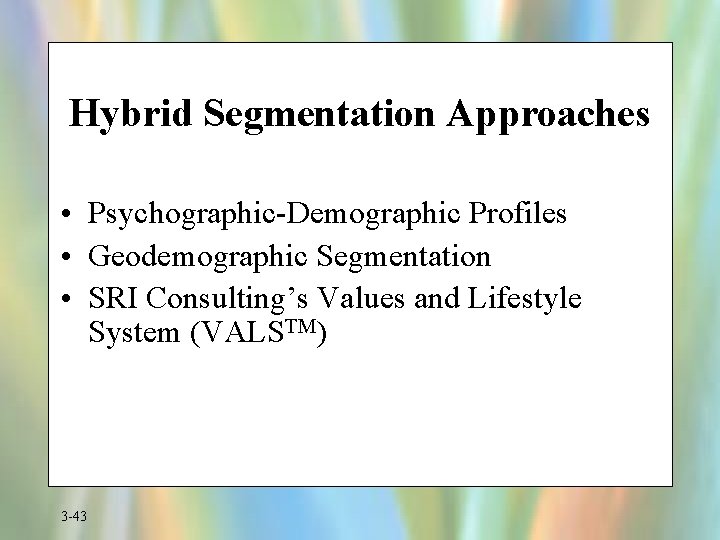 Hybrid Segmentation Approaches

• Psychographic-Demographic Profiles
• Geodemographic Segmentation
• SRI Consulting's Values and Lifestyle System (VALS™)

3-43